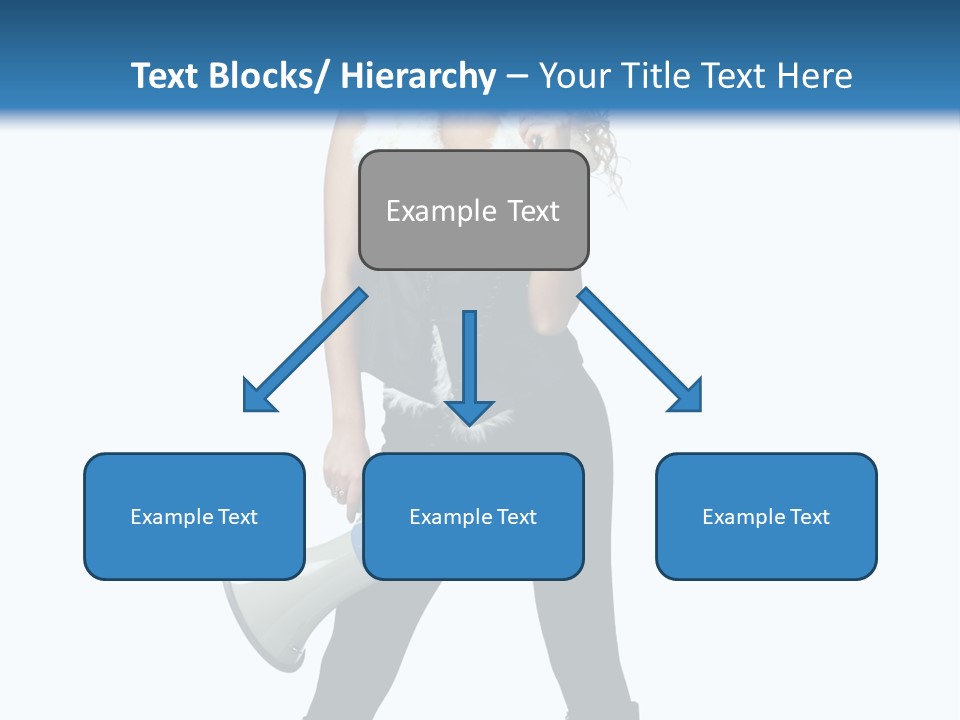 Text Blocks/ Hierarchy – Your Title Text Here

Example Text

Example Text

Example Text

Example Text